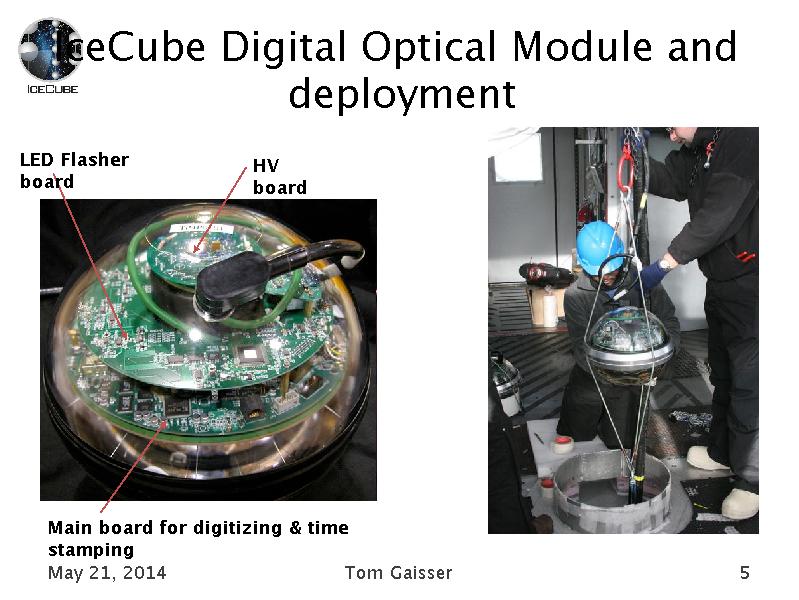 ICECUBE

IceCube Digital Optical Module and deployment

LED Flasher board

HV board

Main board for digitizing & time stamping

May 21, 2014

Tom Gaisser

5